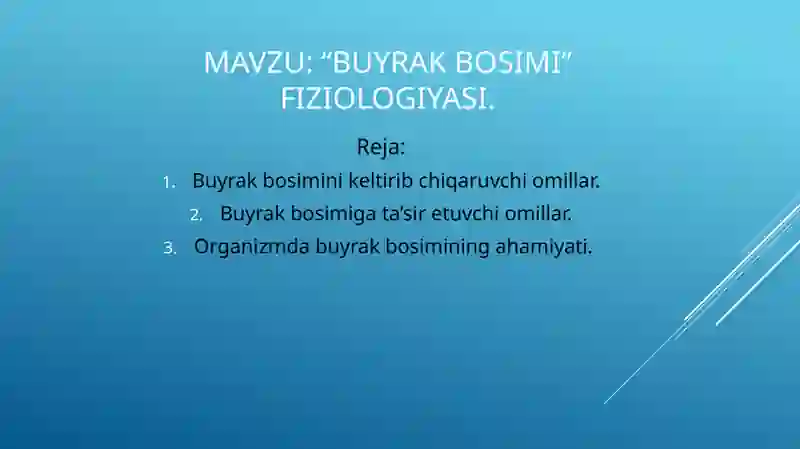 MAVZU: “BUYRAK BOSIMI” FIZIOLOGIYASI.

Reja:

1. Buyrak bosimini keltirib chiqaruvchi omillar.
2. Buyrak bosimiga ta'sir etuvchi omillar.
3. Organizmda buyrak bosimining ahamiyati.